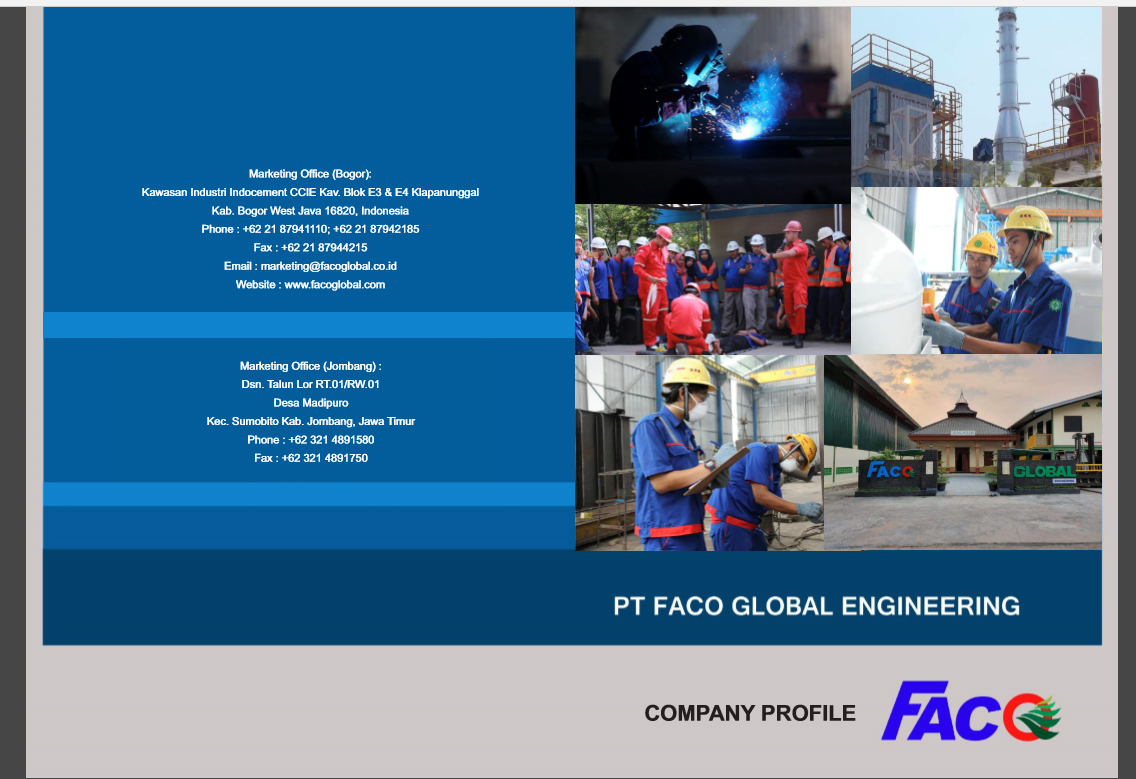 Marketing Office (Bogor):
Kawasan Industri Indocement CCIE Kav. Blok E3 & E4 Klapanunggal
Kab. Bogor West Java 16820, Indonesia
Phone : +62 21 87941110; +62 21 87942185
Fax : +62 21 87944215
Email : marketing@facoglobal.co.id
Website : www.facoglobal.com

Marketing Office (Jombang) :
Dsn. Talun Lor RT.01/RW.01
Desa Madipuro
Kec. Sumobito Kab. Jombang, Jawa Timur
Phone : +62 321 4891580
Fax : +62 321 4891750

FACO
GLOBAL

PT FACO GLOBAL ENGINEERING

COMPANY PROFILE

FACO